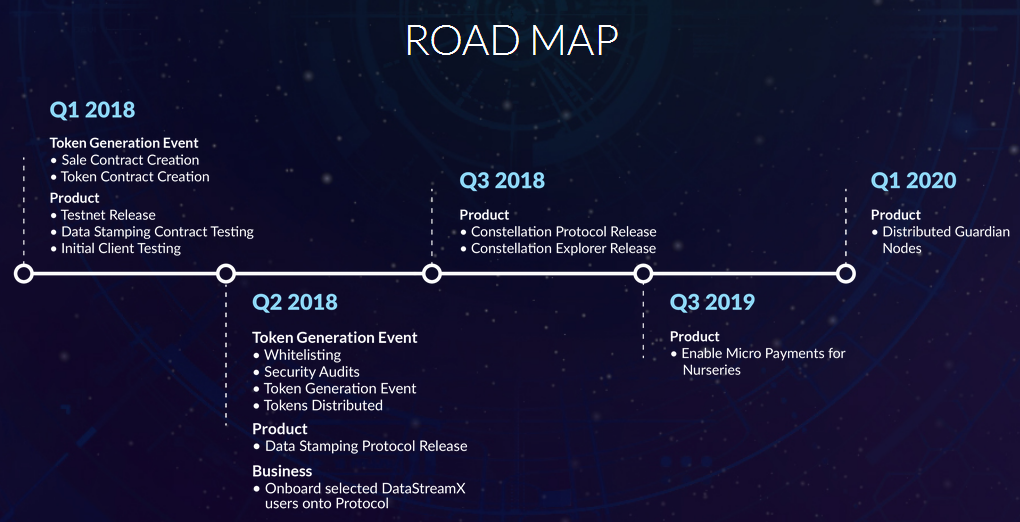 ROAD MAP

Q1 2018

Token Generation Event
• Sale Contract Creation
• Token Contract Creation

Product
• Testnet Release
• Data Stamping Contract Testing
• Initial Client Testing

Q2 2018

Token Generation Event
• Whitelisting
• Security Audits
• Token Generation Event
• Tokens Distributed

Product
• Data Stamping Protocol Release

Business
• Onboard selected DataStreamX users onto Protocol

Q3 2018

Product
• Constellation Protocol Release
• Constellation Explorer Release

Q3 2019

Product
• Enable Micro Payments for Nurseries

Q1 2020

Product
• Distributed Guardian Nodes